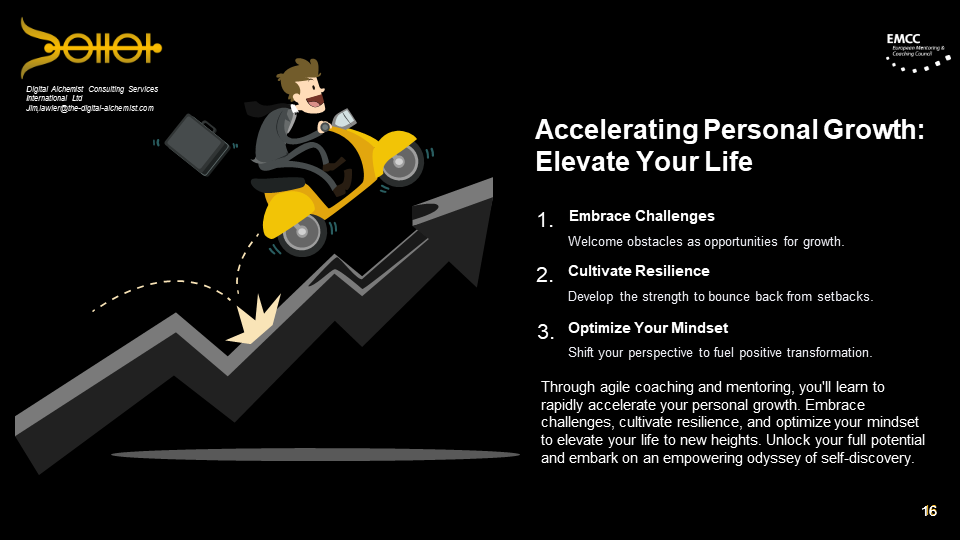 Digital Alchemist Consulting Services International Ltd
Jim.lawler@the-digital-alchemist.com

EMCC
European Mentoring & Coaching Council

Accelerating Personal Growth: Elevate Your Life

1. Embrace Challenges
Welcome obstacles as opportunities for growth.

2. Cultivate Resilience
Develop the strength to bounce back from setbacks.

3. Optimize Your Mindset
Shift your perspective to fuel positive transformation.

Through agile coaching and mentoring, you'll learn to rapidly accelerate your personal growth. Embrace challenges, cultivate resilience, and optimize your mindset to elevate your life to new heights. Unlock your full potential and embark on an empowering odyssey of self-discovery.

16